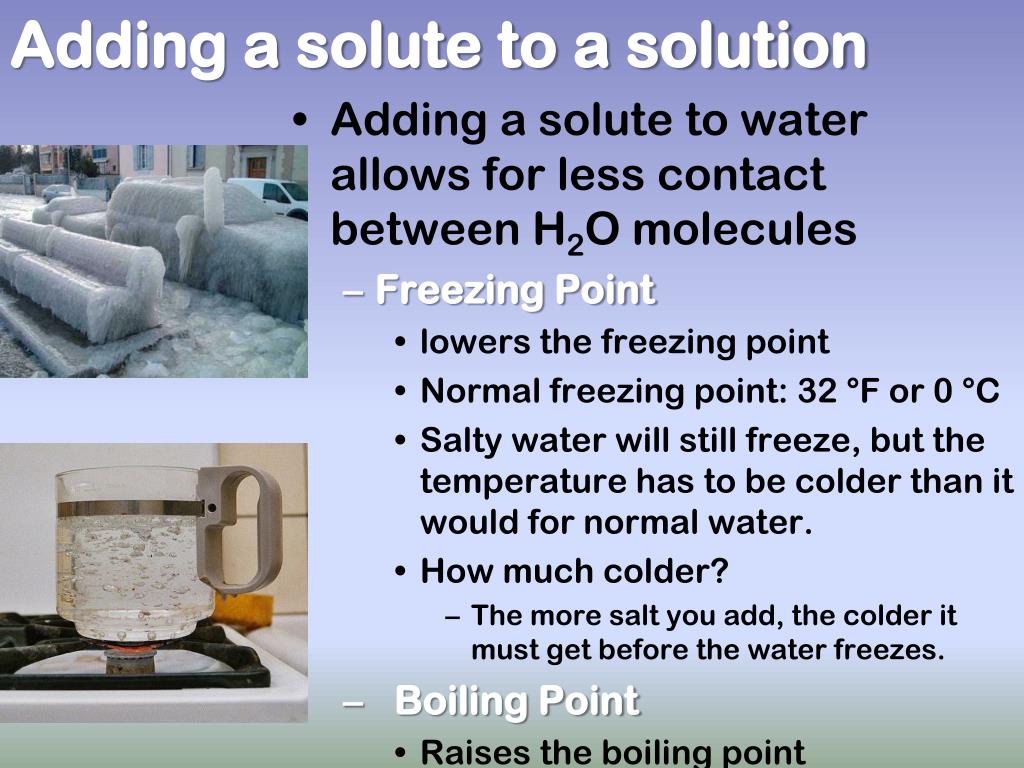 Adding a solute to a solution

• Adding a solute to water allows for less contact between $H_2O$ molecules

– Freezing Point

• lowers the freezing point

• Normal freezing point: 32 °F or 0 °C

• Salty water will still freeze, but the temperature has to be colder than it would for normal water.

• How much colder?

– The more salt you add, the colder it must get before the water freezes.

– Boiling Point

• Raises the boiling point